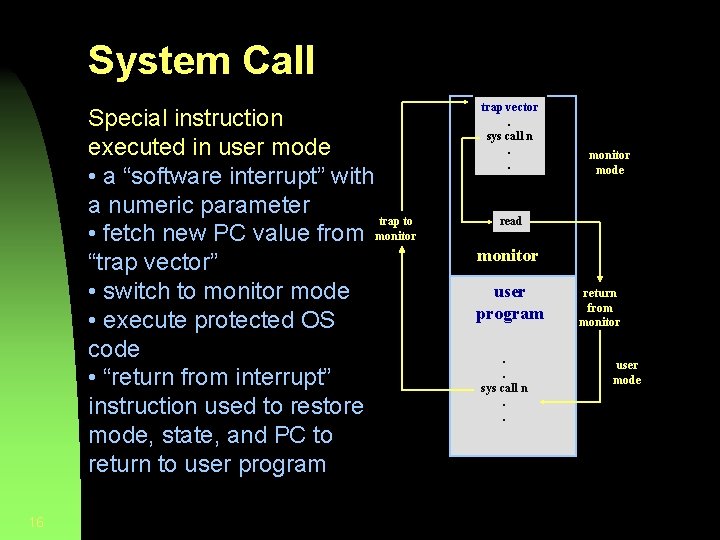 System Call

Special instruction executed in user mode
• a “software interrupt” with a numeric parameter
• fetch new PC value from “trap vector”
• switch to monitor mode
• execute protected OS code
• “return from interrupt” instruction used to restore mode, state, and PC to return to user program

trap vector
.
sys call n
.
.

monitor mode

trap to monitor

read

monitor

user program

return from monitor

.
.
sys call n
.
.

user mode

16